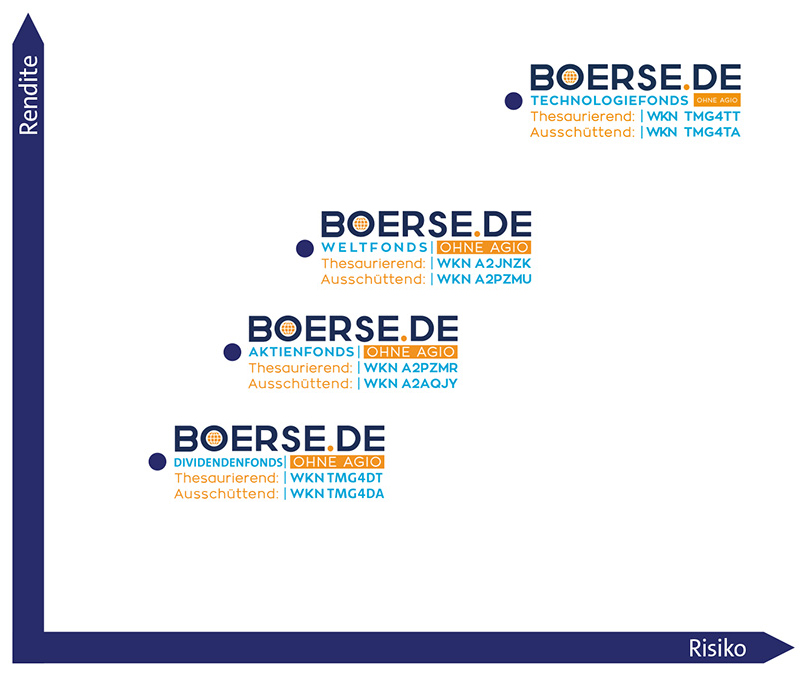 Rendite

BOERSE.DE
TECHNOLOGIEFONDS OHNE AGIO
Thesaurierend: | WKN TMG4TT
Ausschüttend: | WKN TMG4TA

BOERSE.DE
WELTFONDS | OHNE AGIO
Thesaurierend: | WKN A2JNZK
Ausschüttend: | WKN A2PZMU

BOERSE.DE
AKTIENFONDS | OHNE AGIO
Thesaurierend: | WKN A2PZMR
Ausschüttend: | WKN A2AQJY

BOERSE.DE
DIVIDENDENFONDS | OHNE AGIO
Thesaurierend: | WKN TMG4DT
Ausschüttend: | WKN TMG4DA

Risiko